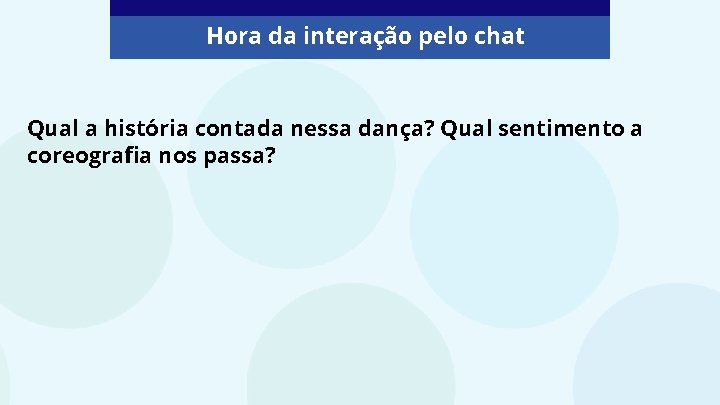 Hora da interação pelo chat

Qual a história contada nessa dança? Qual sentimento a coreografia nos passa?